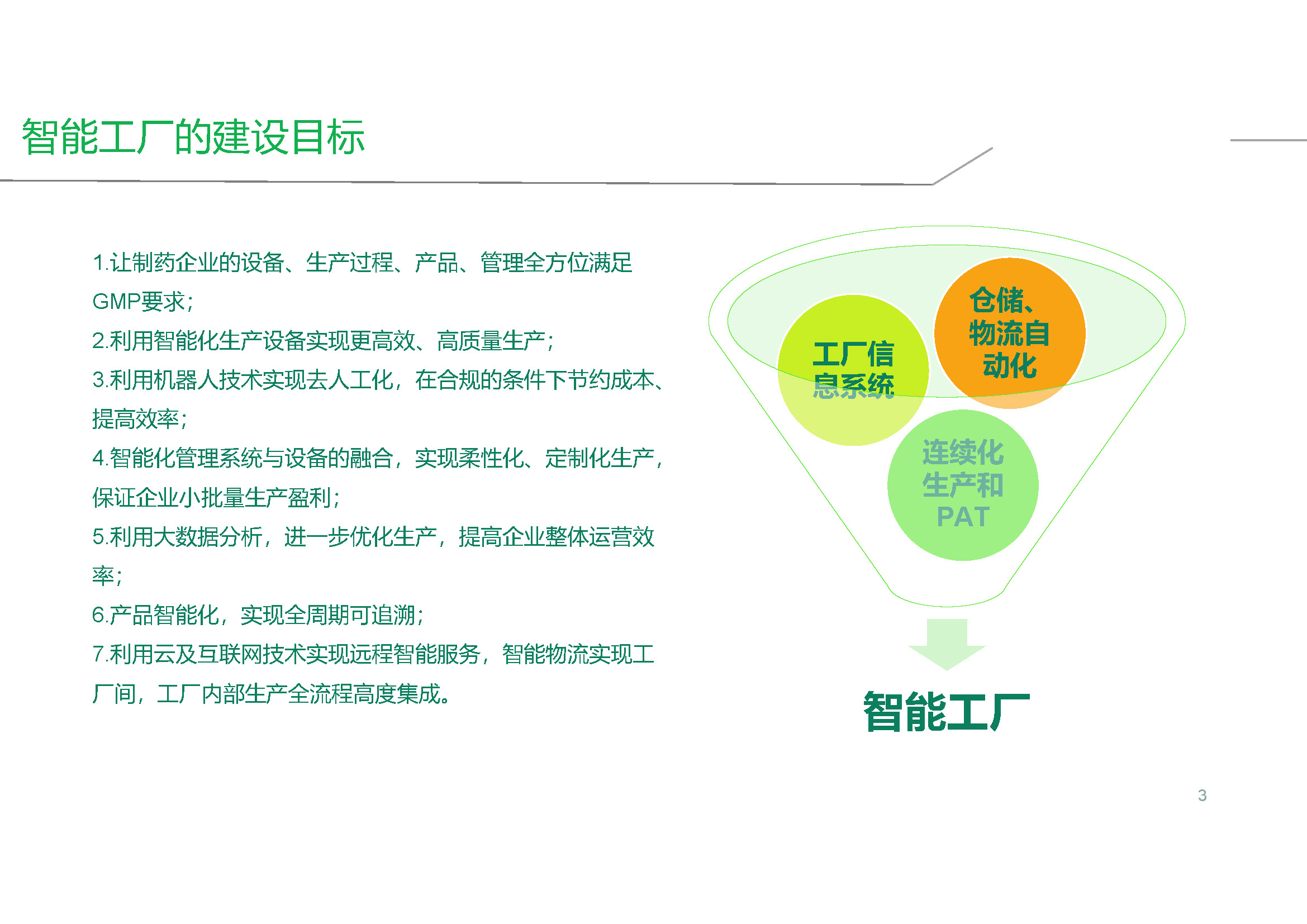 智能工厂的建设目标

1.让制药企业的设备、生产过程、产品、管理全方位满足GMP要求；

2.利用智能化生产设备实现更高效、高质量生产；

3.利用机器人技术实现去人工化，在合规的条件下节约成本、提高效率；

4.智能化管理系统与设备的融合，实现柔性化、定制化生产，保证企业小批量生产盈利；

5.利用大数据分析，进一步优化生产，提高企业整体运营效率；

6.产品智能化，实现全周期可追溯；

7.利用云及互联网技术实现远程智能服务，智能物流实现工厂间，工厂内部生产全流程高度集成。

工厂信息系统

仓储、物流自动化

连续化生产和PAT

智能工厂

3